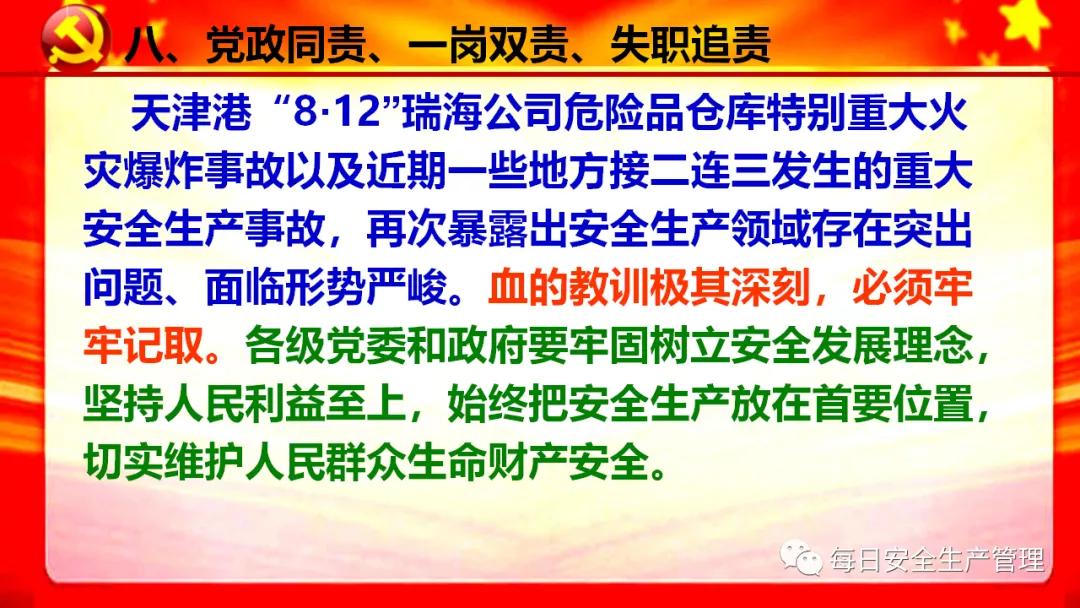 八、党政同责、一岗双责、失职追责

天津港“8·12”瑞海公司危险品仓库特别重大火灾爆炸事故以及近期一些地方接二连三发生的重大安全生产事故，再次暴露出安全生产领域存在突出问题、面临形势严峻。血的教训极其深刻，必须牢牢记取。各级党委和政府要牢固树立安全发展理念，坚持人民利益至上，始终把安全生产放在首要位置，切实维护人民群众生命财产安全。

每日安全生产管理